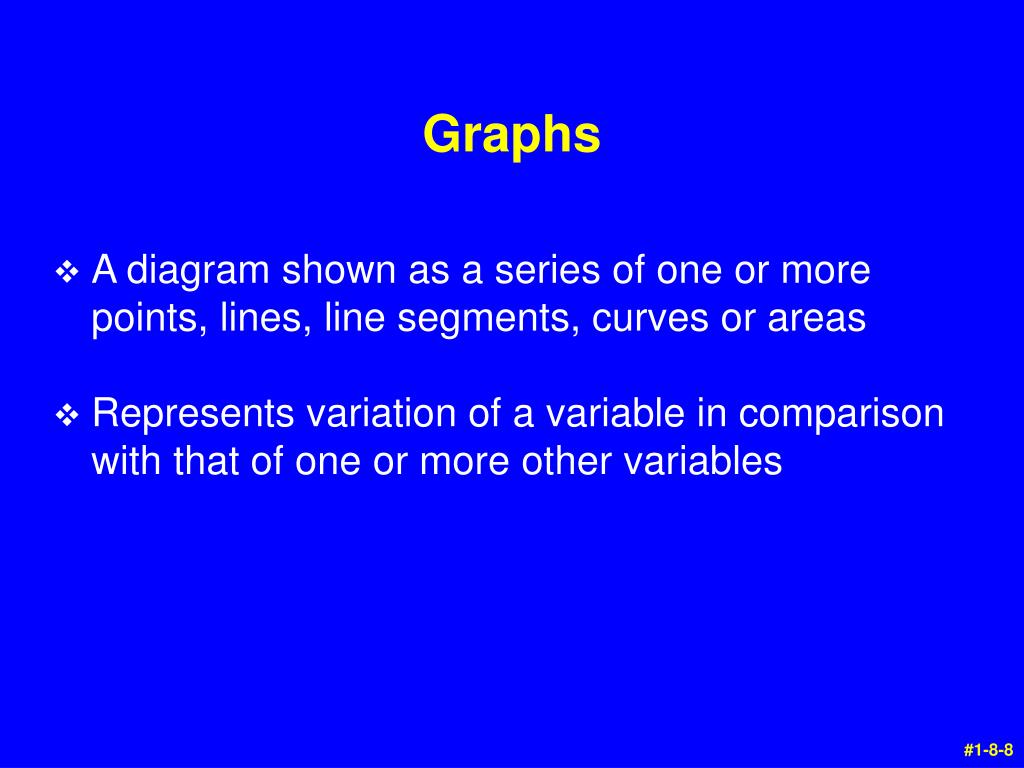 Graphs

❖ A diagram shown as a series of one or more points, lines, line segments, curves or areas

❖ Represents variation of a variable in comparison with that of one or more other variables

#1-8-8